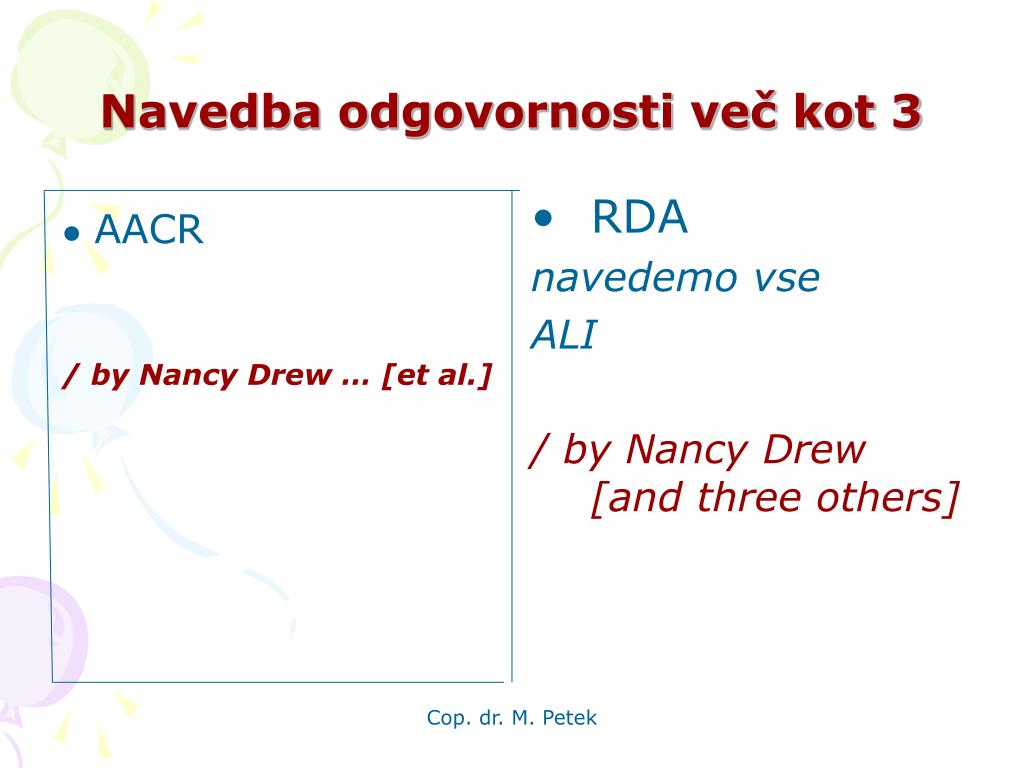 Navedba odgovornosti več kot 3

• AACR

/ by Nancy Drew … [et al.]

• RDA

navedemo vse

ALI

/ by Nancy Drew [and three others]

Cop. dr. M. Petek